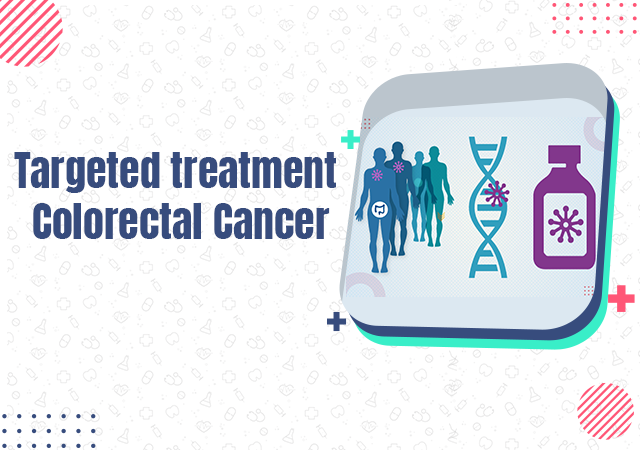 Targeted treatment
Colorectal Cancer